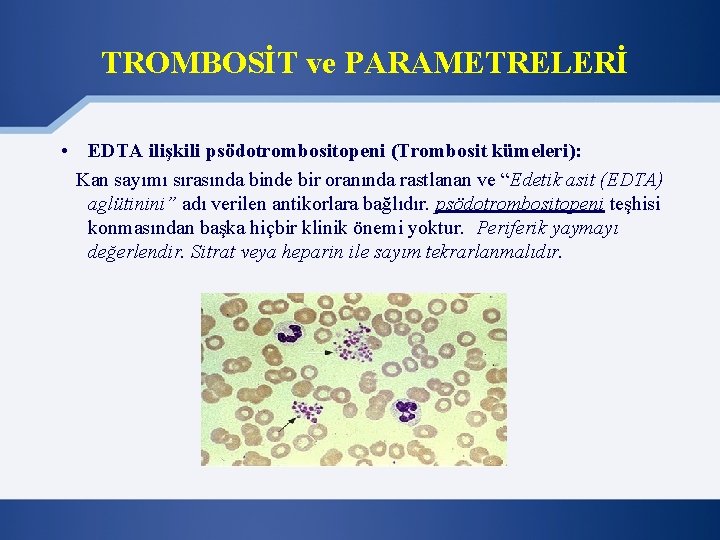 TROMBOSİT ve PARAMETRELERİ

• EDTA ilişkili psödotrombositopeni (Trombosit kümeleri):

Kan sayımı sırasında binde bir oranında rastlanan ve “Edetik asit (EDTA) aglütinini” adı verilen antikorlara bağlıdır. psödotrombositopeni teşhisi konmasından başka hiçbir klinik önemi yoktur. Periferik yaymayı değerlendir. Sitrat veya heparin ile sayım tekrarlanmalıdır.